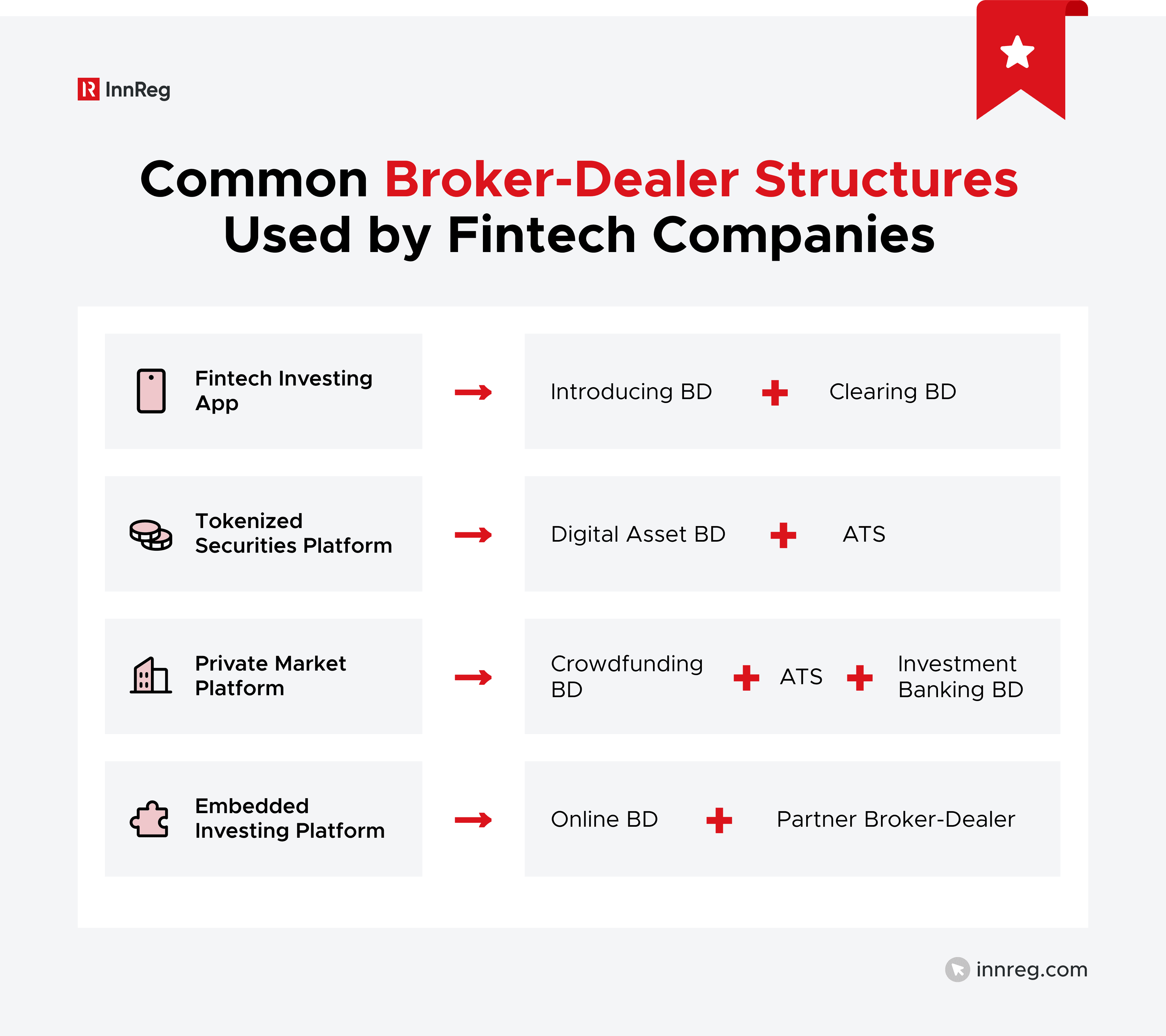 InnReg

Common Broker-Dealer Structures Used by Fintech Companies

Fintech Investing App → Introducing BD + Clearing BD

Tokenized Securities Platform → Digital Asset BD + ATS

Private Market Platform → Crowdfunding BD + ATS + Investment Banking BD

Embedded Investing Platform → Online BD + Partner Broker-Dealer

innreg.com